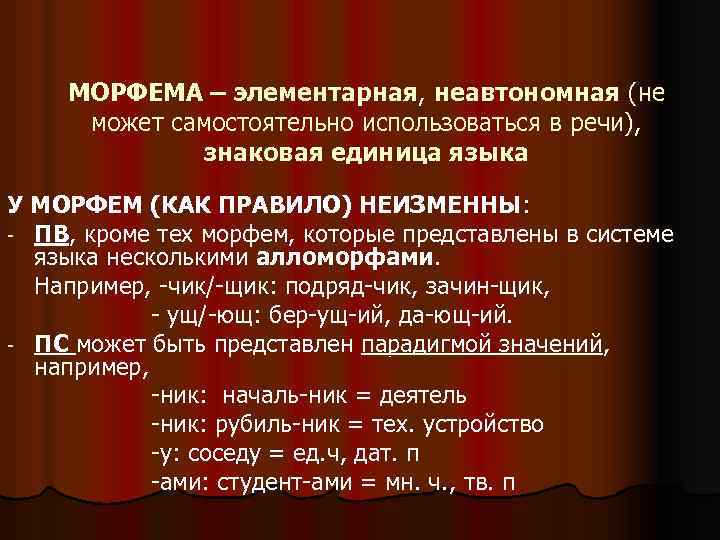 МОРФЕМА – элементарная, неавтономная (не может самостоятельно использоваться в речи), знаковая единица языка

У МОРФЕМ (КАК ПРАВИЛО) НЕИЗМЕННЫ:
- ПВ, кроме тех морфем, которые представлены в системе языка несколькими алломорфами.
Например, -чик/-щик: подряд-чик, зачин-щик,
- ущ/-ющ: бер-ущ-ий, да-ющ-ий.
- ПС может быть представлен парадигмой значений, например,
-ник: началь-ник = деятель
-ник: рубиль-ник = тех. устройство
-у: соседу = ед.ч, дат. п
-ами: студент-ами = мн. ч., тв. п